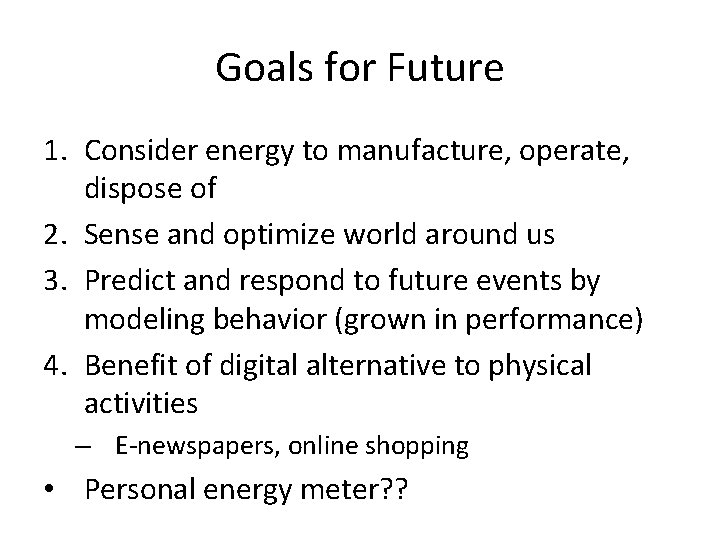 Goals for Future

1. Consider energy to manufacture, operate, dispose of
2. Sense and optimize world around us
3. Predict and respond to future events by modeling behavior (grown in performance)
4. Benefit of digital alternative to physical activities
   – E-newspapers, online shopping
• Personal energy meter??